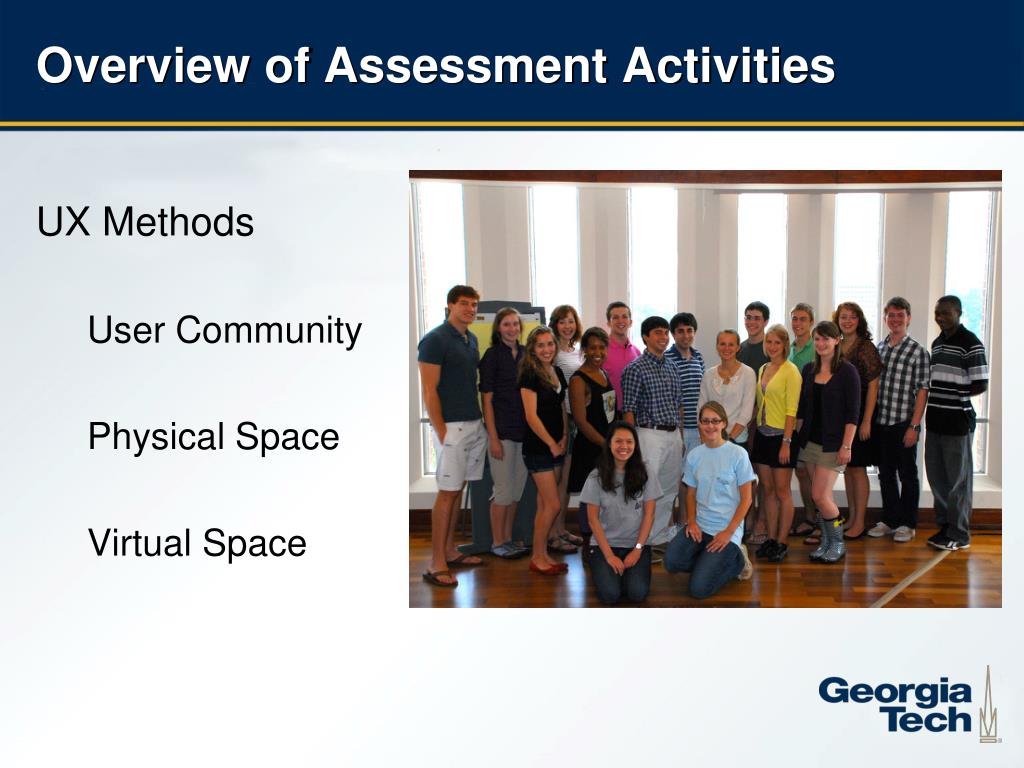 Overview of Assessment Activities

UX Methods

User Community

Physical Space

Virtual Space

Georgia Tech